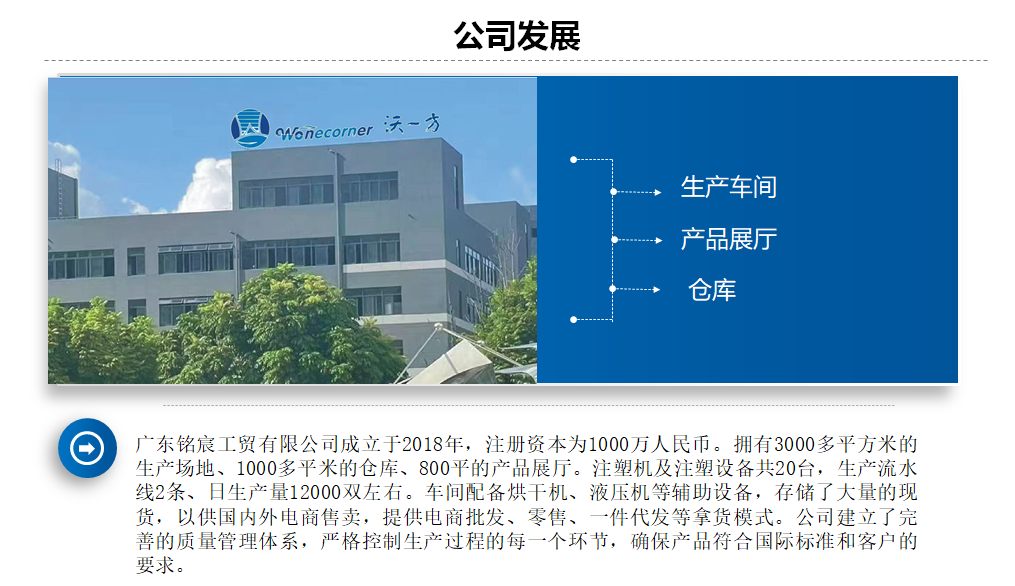 公司发展

Wonecorner 沃一方

生产车间
产品展厅
仓库

广东铭宸工贸有限公司成立于2018年，注册资本为1000万人民币。拥有3000多平方米的生产场地、1000多平米的仓库、800平的产品展厅。注塑机及注塑设备共20台，生产流水线2条、日生产量12000双左右。车间配备烘干机、液压机等辅助设备，存储了大量的现货，以供国内外电商售卖，提供电商批发、零售、一件代发等拿货模式。公司建立了完善的质量管理体系，严格控制生产过程的每一个环节，确保产品符合国际标准和客户的要求。